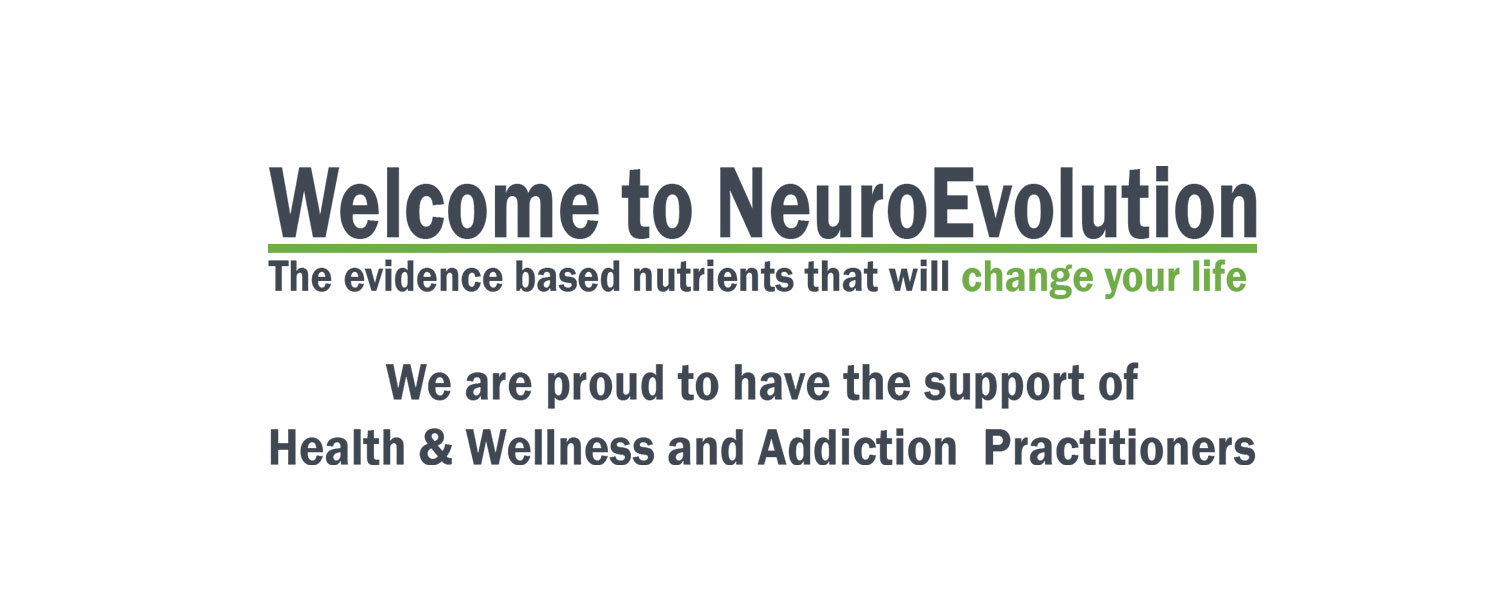 Welcome to NeuroEvolution

The evidence based nutrients that will change your life

We are proud to have the support of
Health & Wellness and Addiction Practitioners